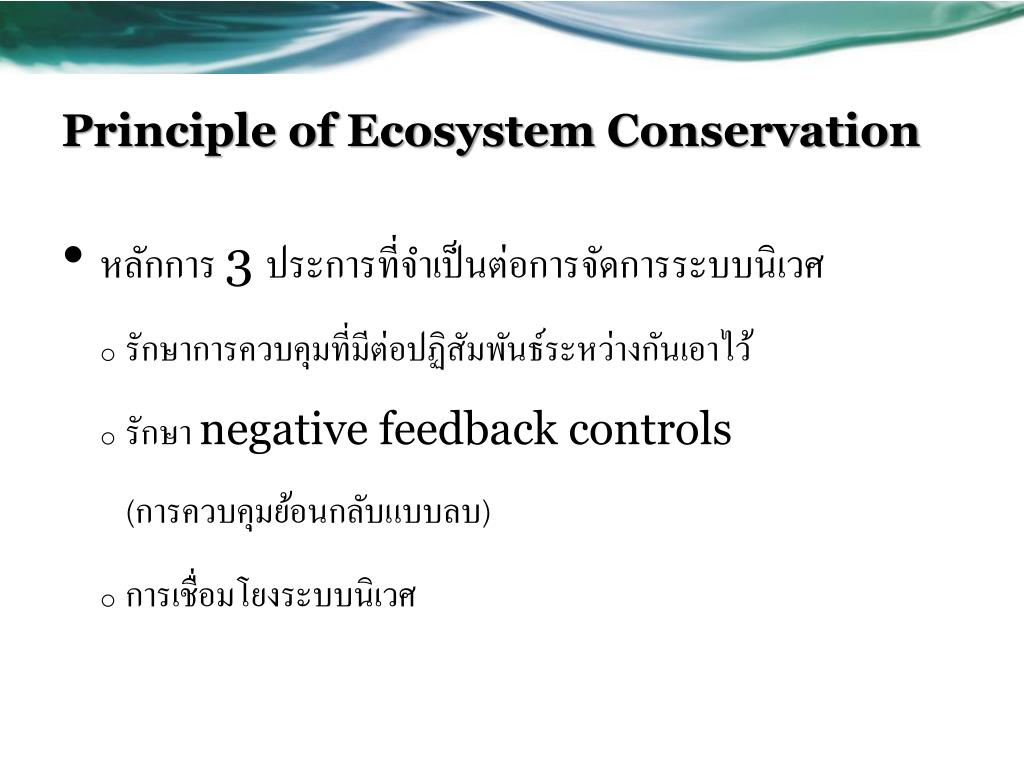 Principle of Ecosystem Conservation

• หลักการ 3 ประการที่จำเป็นต่อการจัดการระบบนิเวศ

o รักษาการควบคุมที่มีต่อปฏิสัมพันธ์ระหว่างกันเอาไว้

o รักษา negative feedback controls

(การควบคุมย้อนกลับแบบลบ)

o การเชื่อมโยงระบบนิเวศ